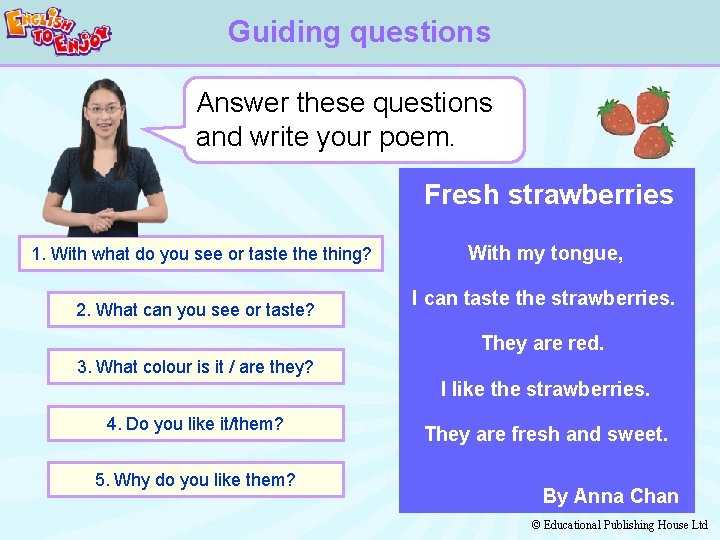 ENGLISH TO ENJOY

Guiding questions

Answer these questions and write your poem.

1. With what do you see or taste the thing?

2. What can you see or taste?

3. What colour is it / are they?

4. Do you like it/them?

5. Why do you like them?

Fresh strawberries

With my tongue,

I can taste the strawberries.

They are red.

I like the strawberries.

They are fresh and sweet.

By Anna Chan

© Educational Publishing House Ltd